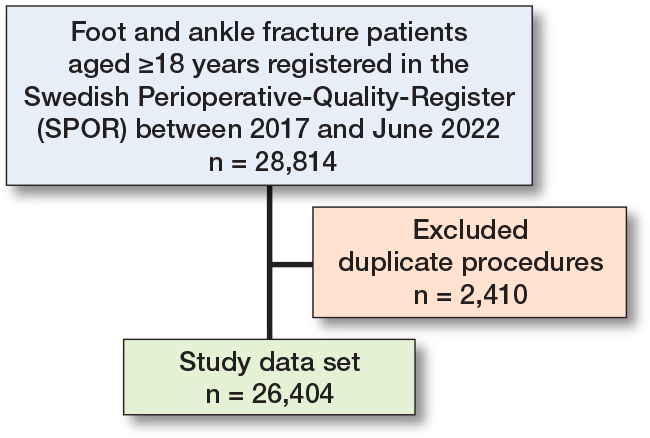 Foot and ankle fracture patients aged ≥18 years registered in the Swedish Perioperative-Quality-Register (SPOR) between 2017 and June 2022
n = 28,814

Excluded duplicate procedures
n = 2,410

Study data set
n = 26,404